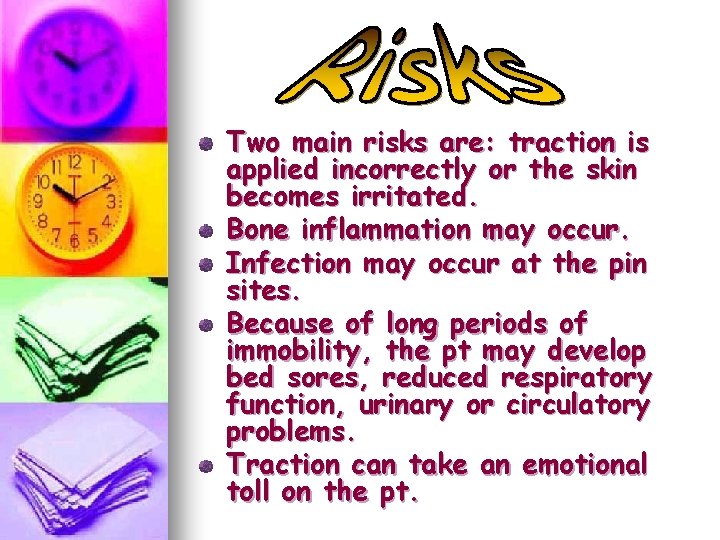 Risks

- Two main risks are: traction is applied incorrectly or the skin becomes irritated.
- Bone inflammation may occur.
- Infection may occur at the pin sites.
- Because of long periods of immobility, the pt may develop bed sores, reduced respiratory function, urinary or circulatory problems.
- Traction can take an emotional toll on the pt.